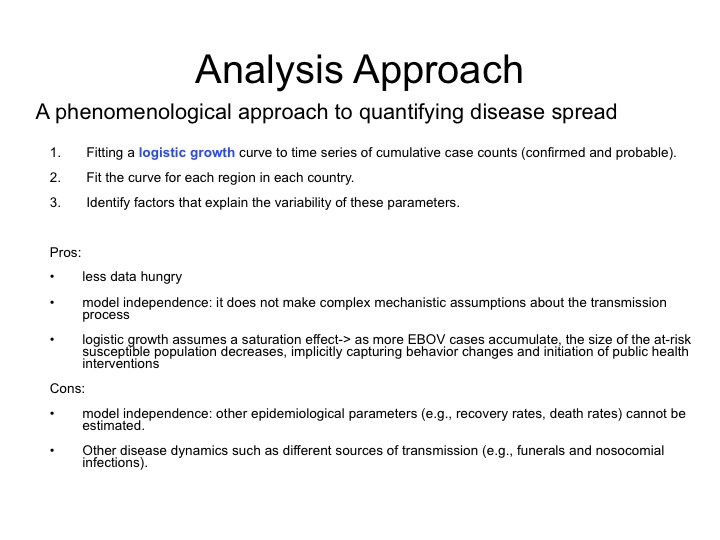 Analysis Approach

A phenomenological approach to quantifying disease spread

1. Fitting a logistic growth curve to time series of cumulative case counts (confirmed and probable).
2. Fit the curve for each region in each country.
3. Identify factors that explain the variability of these parameters.

Pros:

• less data hungry
• model independence: it does not make complex mechanistic assumptions about the transmission process
• logistic growth assumes a saturation effect-> as more EBOV cases accumulate, the size of the at-risk susceptible population decreases, implicitly capturing behavior changes and initiation of public health interventions

Cons:

• model independence: other epidemiological parameters (e.g., recovery rates, death rates) cannot be estimated.
• Other disease dynamics such as different sources of transmission (e.g., funerals and nosocomial infections).